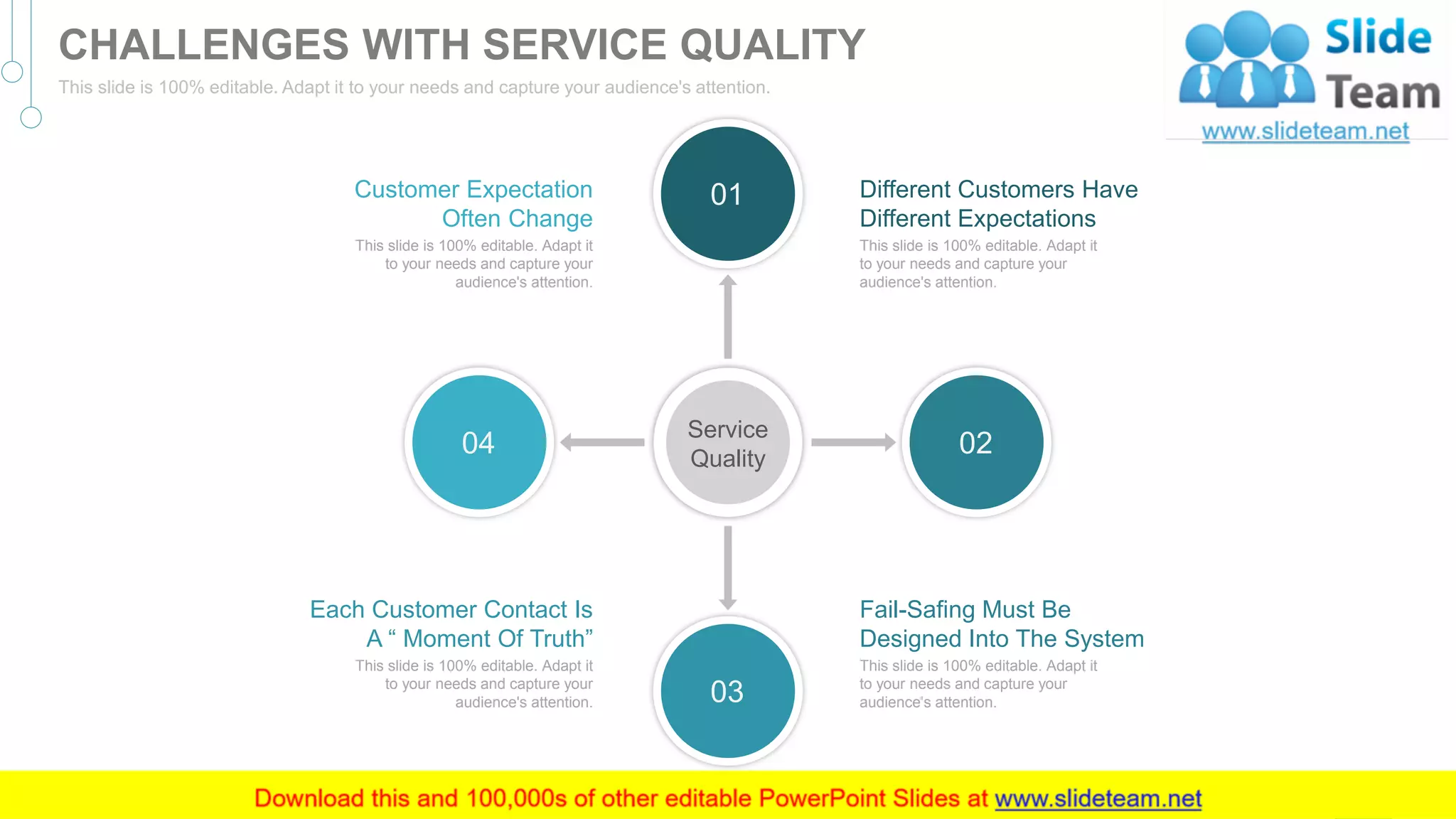 CHALLENGES WITH SERVICE QUALITY

This slide is 100% editable. Adapt it to your needs and capture your audience's attention.

Slide Team
www.slideteam.net

Customer Expectation Often Change

This slide is 100% editable. Adapt it to your needs and capture your audience's attention.

01

Different Customers Have Different Expectations

This slide is 100% editable. Adapt it to your needs and capture your audience's attention.

04

Service Quality

02

Each Customer Contact Is A “ Moment Of Truth”

This slide is 100% editable. Adapt it to your needs and capture your audience's attention.

03

Fail-Safing Must Be Designed Into The System

This slide is 100% editable. Adapt it to your needs and capture your audience's attention.

Download this and 100,000s of other editable PowerPoint Slides at www.slideteam.net